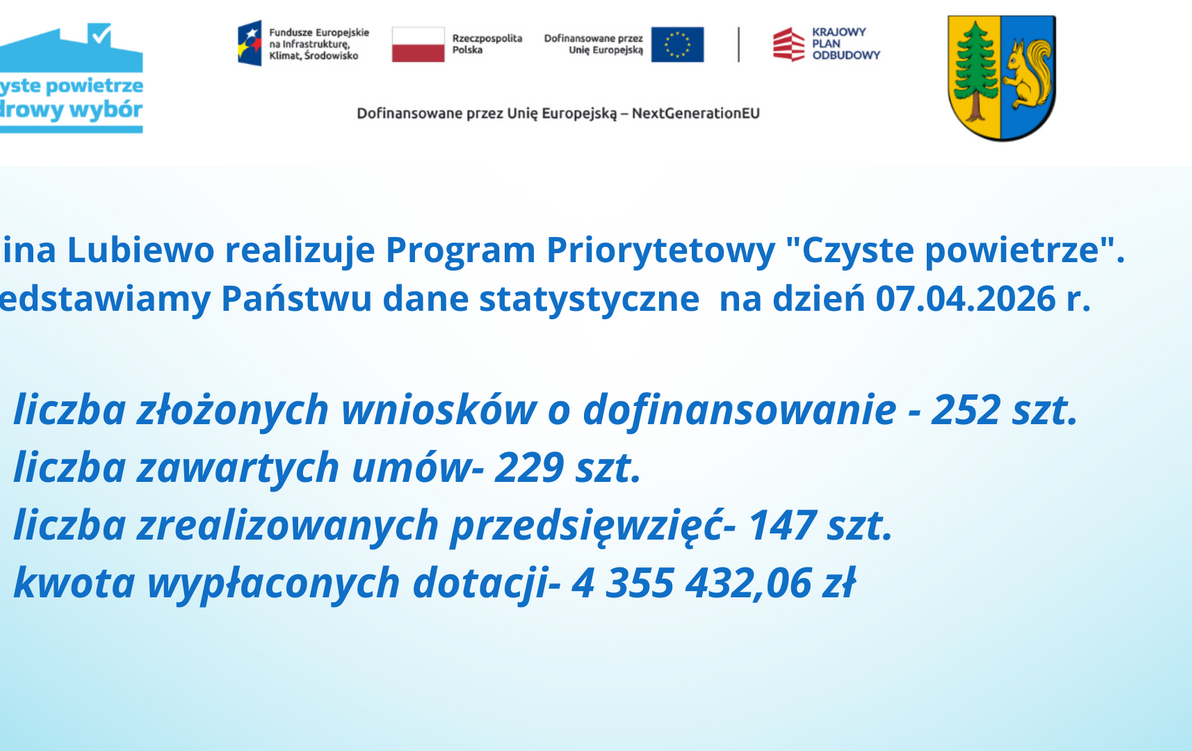 yste powietrze
drowy wybór

Fundusze Europejskie na Infrastrukturę, Klimat, Środowisko

Rzeczpospolita Polska

Dofinansowane przez Unię Europejską

KRAJOWY PLAN ODBUDOWY

Dofinansowane przez Unię Europejską – NextGenerationEU

ina Lubiewo realizuje Program Priorytetowy "Czyste powietrze".
edstawiamy Państwu dane statystyczne na dzień 07.04.2026 r.

liczba złożonych wniosków o dofinansowanie - 252 szt.
liczba zawartych umów- 229 szt.
liczba zrealizowanych przedsięwzięć- 147 szt.
kwota wypłaconych dotacji- 4 355 432,06 zł